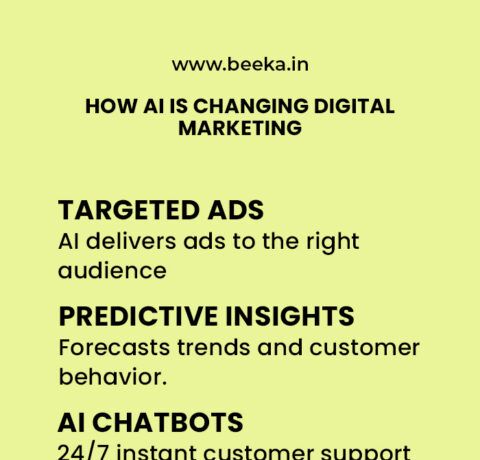 www.beeka.in

HOW AI IS CHANGING DIGITAL MARKETING

TARGETED ADS
AI delivers ads to the right audience

PREDICTIVE INSIGHTS
Forecasts trends and customer behavior.

AI CHATBOTS
24/7 instant customer support